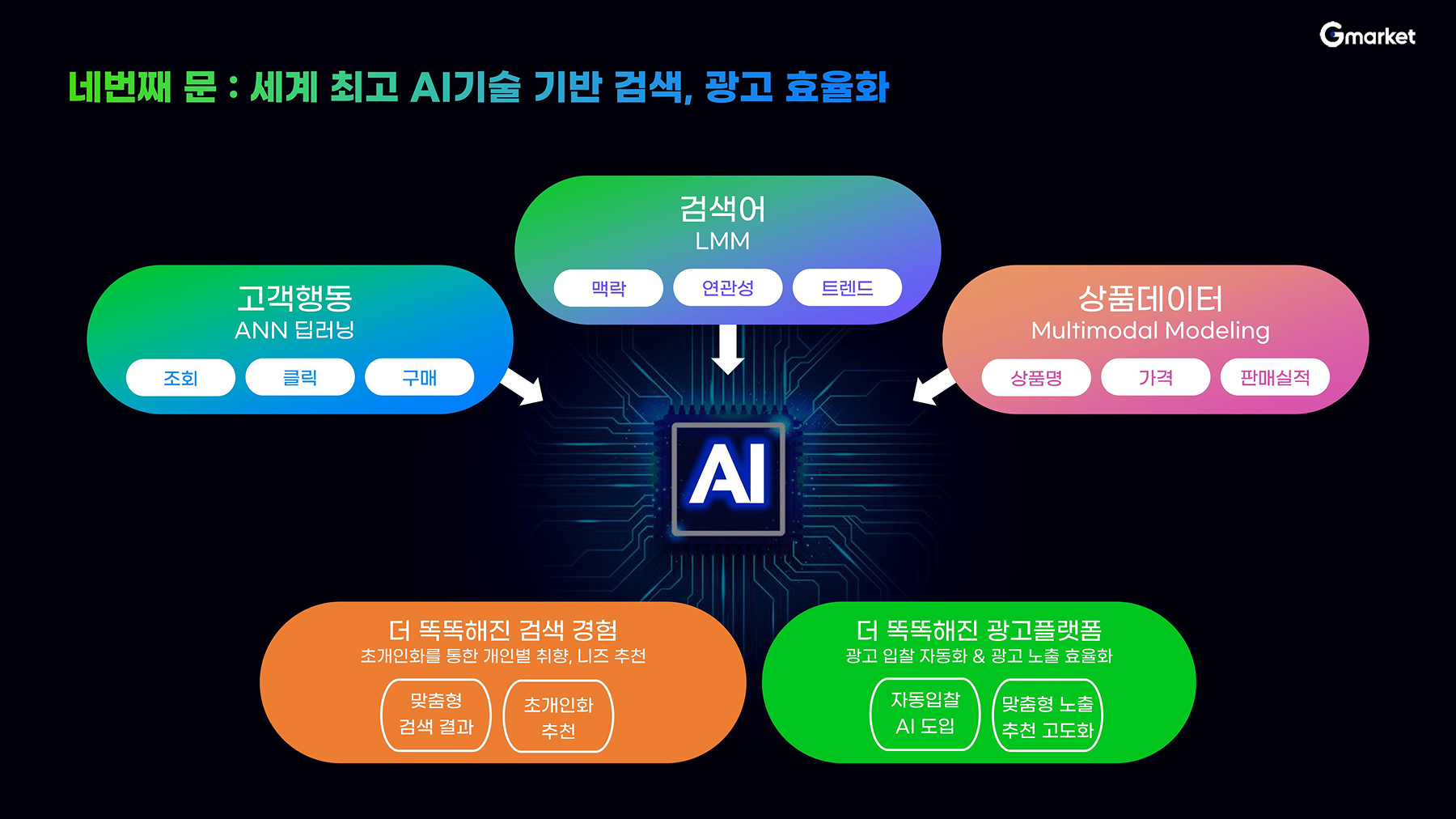 Gmarket

네번째 문 : 세계 최고 AI기술 기반 검색, 광고 효율화

고객행동
ANN 딥러닝
조회
클릭
구매

검색어
LMM
맥락
연관성
트렌드

상품데이터
Multimodal Modeling
상품명
가격
판매실적

AI

더 똑똑해진 검색 경험
초개인화를 통한 개인별 취향, 니즈 추천
맞춤형 검색 결과
초개인화 추천

더 똑똑해진 광고플랫폼
광고 입찰 자동화 & 광고 노출 효율화
자동입찰 AI 도입
맞춤형 노출 추천 고도화